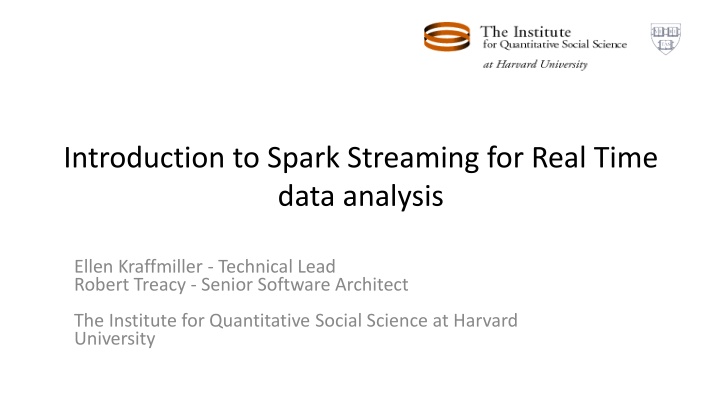 The Institute
for Quantitative Social Science
at Harvard University

Introduction to Spark Streaming for Real Time data analysis

Ellen Kraffmiller - Technical Lead
Robert Treacy - Senior Software Architect

The Institute for Quantitative Social Science at Harvard University